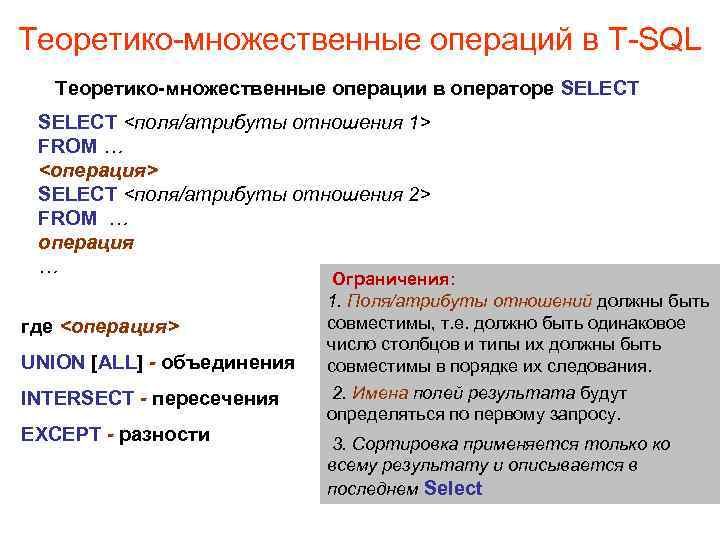 Теоретико-множественные операций в T-SQL

Теоретико-множественные операции в операторе SELECT

SELECT <поля/атрибуты отношения 1>
FROM …
<операция>
SELECT <поля/атрибуты отношения 2>
FROM …
операция
…

где <операция>

UNION [ALL] - объединения

INTERSECT - пересечения

EXCEPT - разности

Ограничения:
1. Поля/атрибуты отношений должны быть совместимы, т.е. должно быть одинаковое число столбцов и типы их должны быть совместимы в порядке их следования.

2. Имена полей результата будут определяться по первому запросу.

3. Сортировка применяется только ко всему результату и описывается в последнем Select